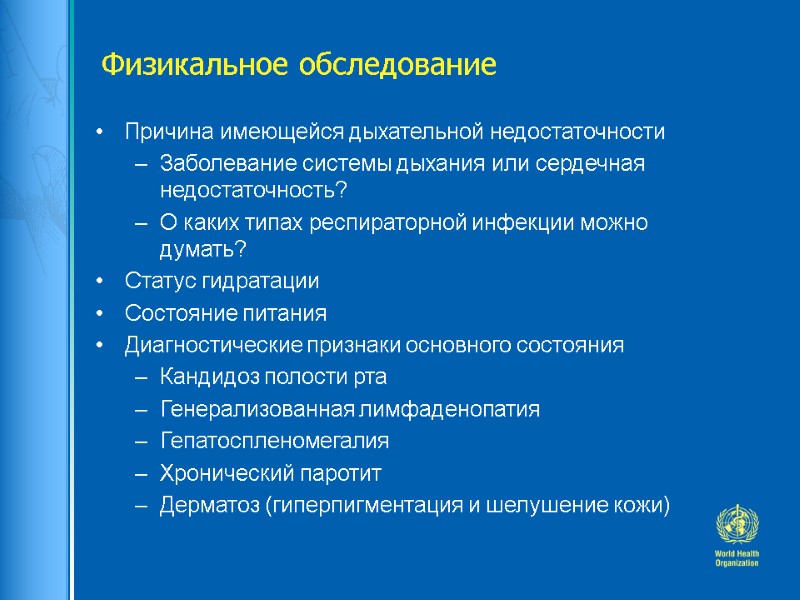 Физикальное обследование

• Причина имеющейся дыхательной недостаточности
– Заболевание системы дыхания или сердечная недостаточность?
– О каких типах респираторной инфекции можно думать?
• Статус гидратации
• Состояние питания
• Диагностические признаки основного состояния
– Кандидоз полости рта
– Генерализованная лимфаденопатия
– Гепатоспленомегалия
– Хронический паротит
– Дерматоз (гиперпигментация и шелушение кожи)

World Health Organization